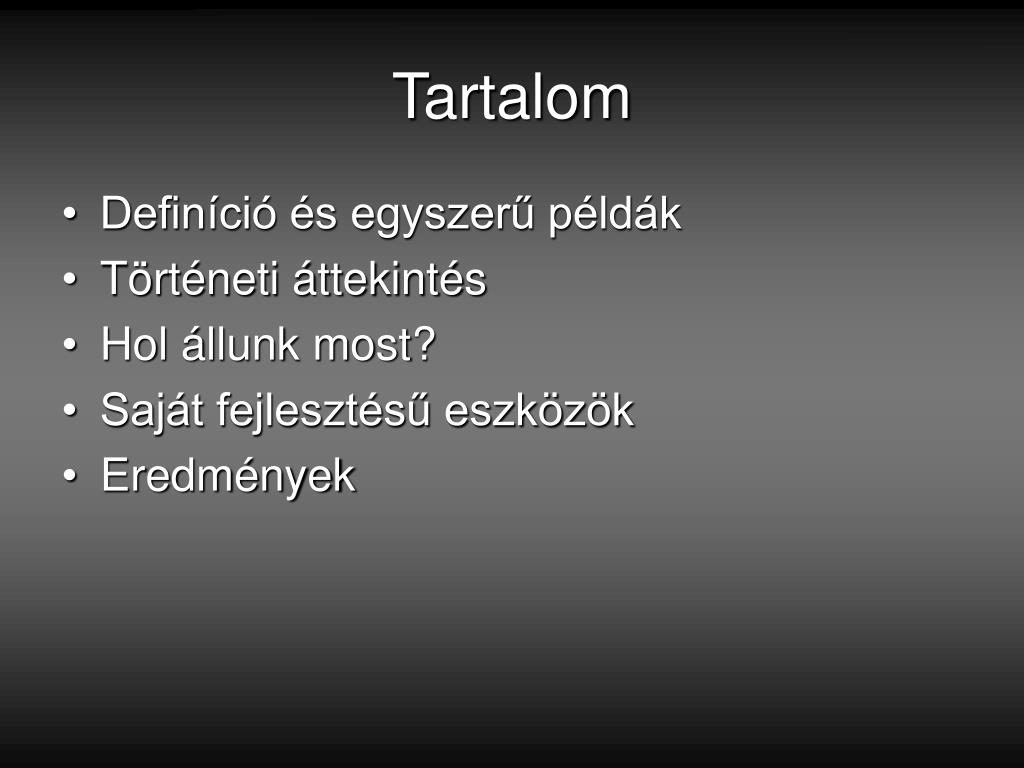 Tartalom

• Definíció és egyszerű példák
• Történeti áttekintés
• Hol állunk most?
• Saját fejlesztésű eszközök
• Eredmények